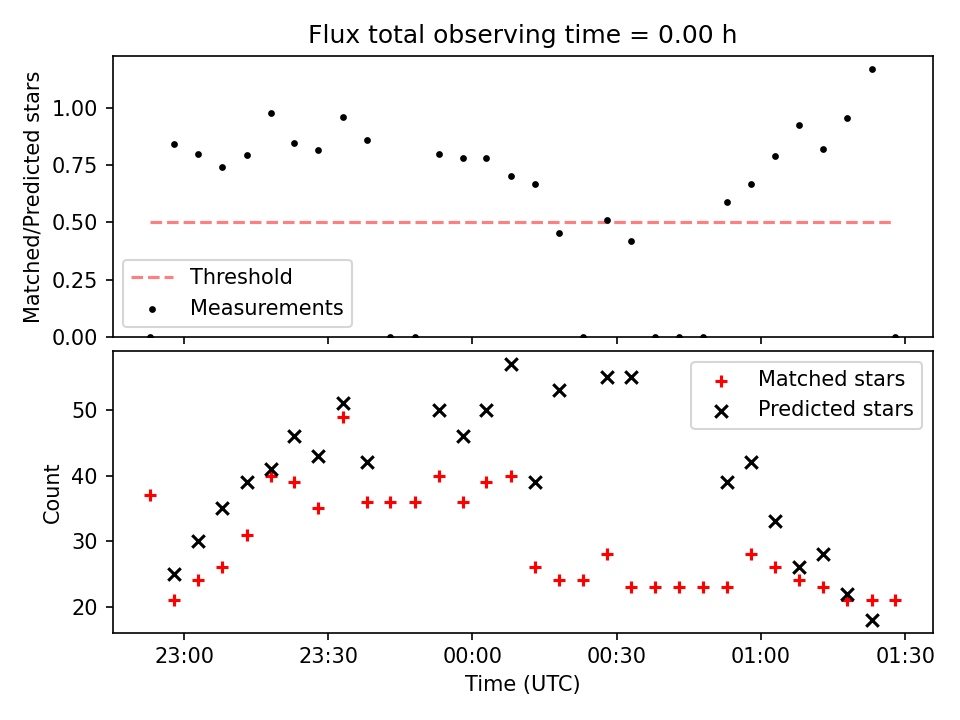 Flux total observing time = 0.00 h

Matched/Predicted stars

1.00
0.75
0.50
0.25
0.00

Threshold
Measurements

Count

50
40
30
20

Matched stars
Predicted stars

23:00
23:30
00:00
00:30
01:00
01:30

Time (UTC)